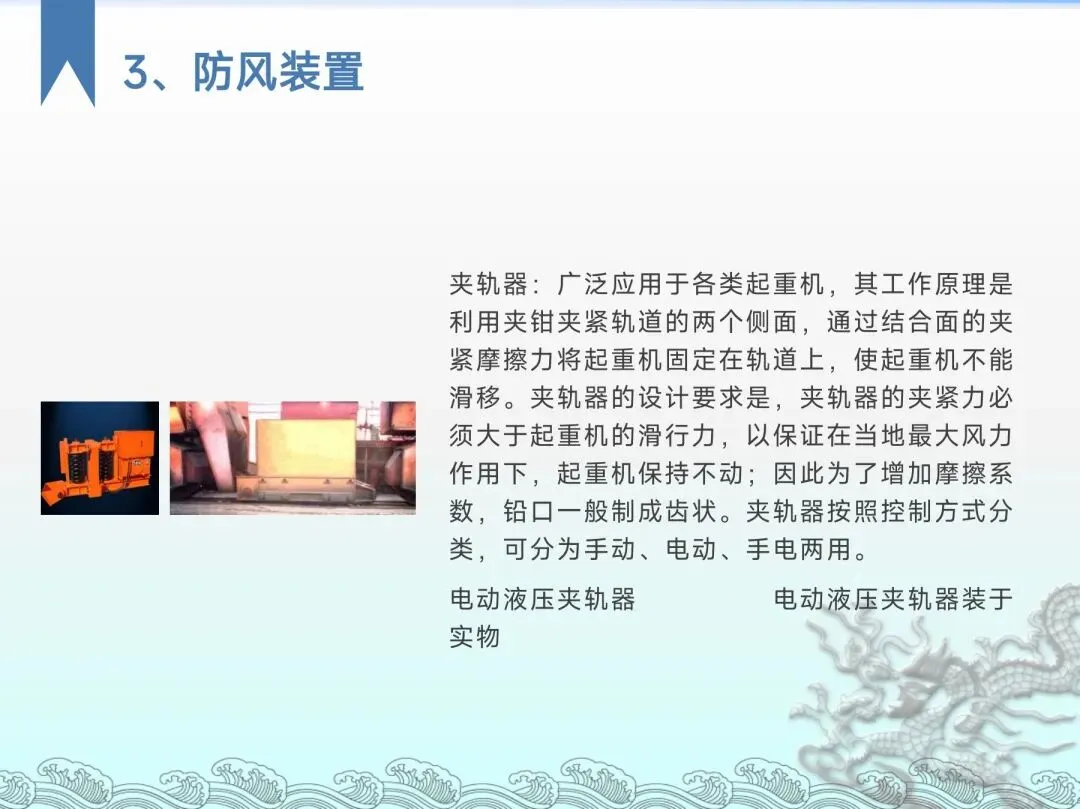 3、防风装置

夹轨器：广泛应用于各类起重机，其工作原理是利用夹钳夹紧轨道的两个侧面，通过结合面的夹紧摩擦力将起重机固定在轨道上，使起重机不能滑移。夹轨器的设计要求是，夹轨器的夹紧力必须大于起重机的滑行力，以保证在当地最大风力作用下，起重机保持不动；因此为了增加摩擦系数，铅口一般制成齿状。夹轨器按照控制方式分类，可分为手动、电动、手电两用。

电动液压夹轨器　　　　电动液压夹轨器装于实物